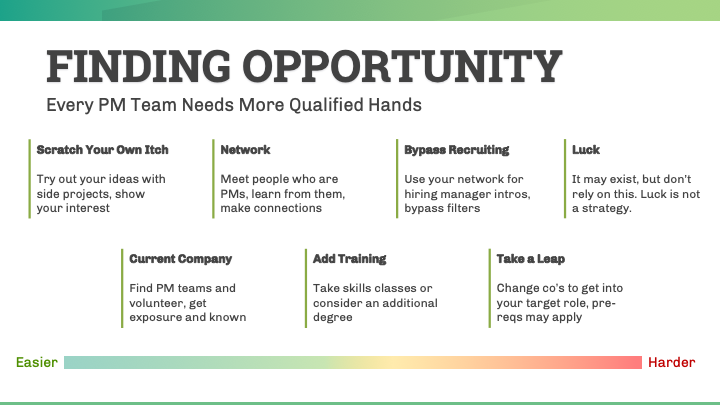 FINDING OPPORTUNITY

Every PM Team Needs More Qualified Hands

Scratch Your Own Itch

Try out your ideas with side projects, show your interest

Network

Meet people who are PMs, learn from them, make connections

Bypass Recruiting

Use your network for hiring manager intros, bypass filters

Luck

It may exist, but don't rely on this. Luck is not a strategy.

Current Company

Find PM teams and volunteer, get exposure and known

Add Training

Take skills classes or consider an additional degree

Take a Leap

Change co's to get into your target role, pre-reqs may apply

Easier

Harder